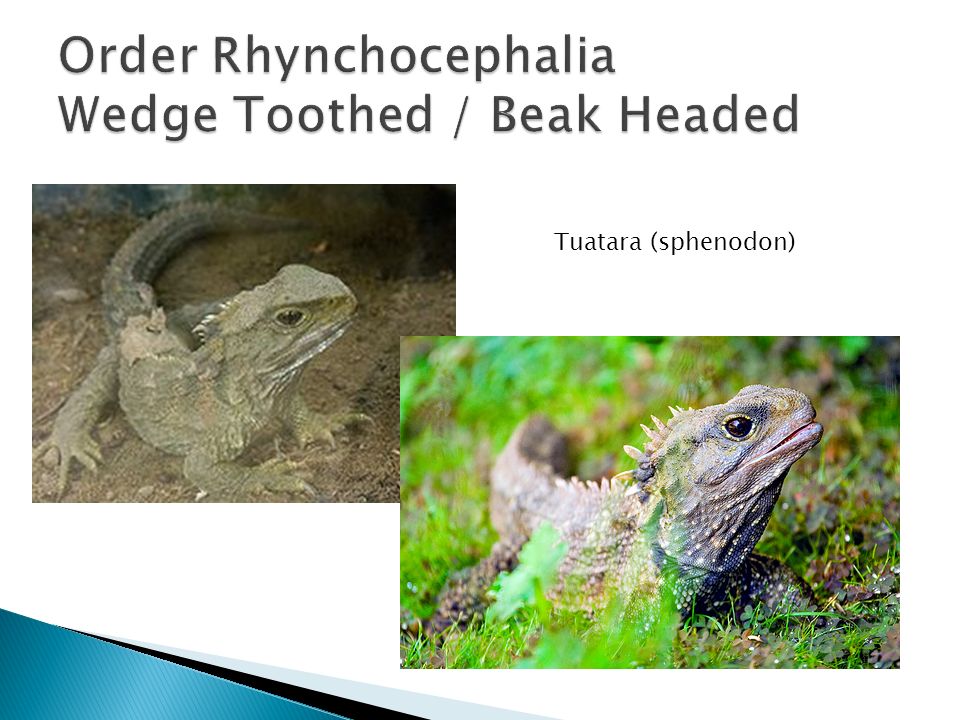 Order Rhynchocephalia
Wedge Toothed / Beak Headed

Tuatara (sphenodon)